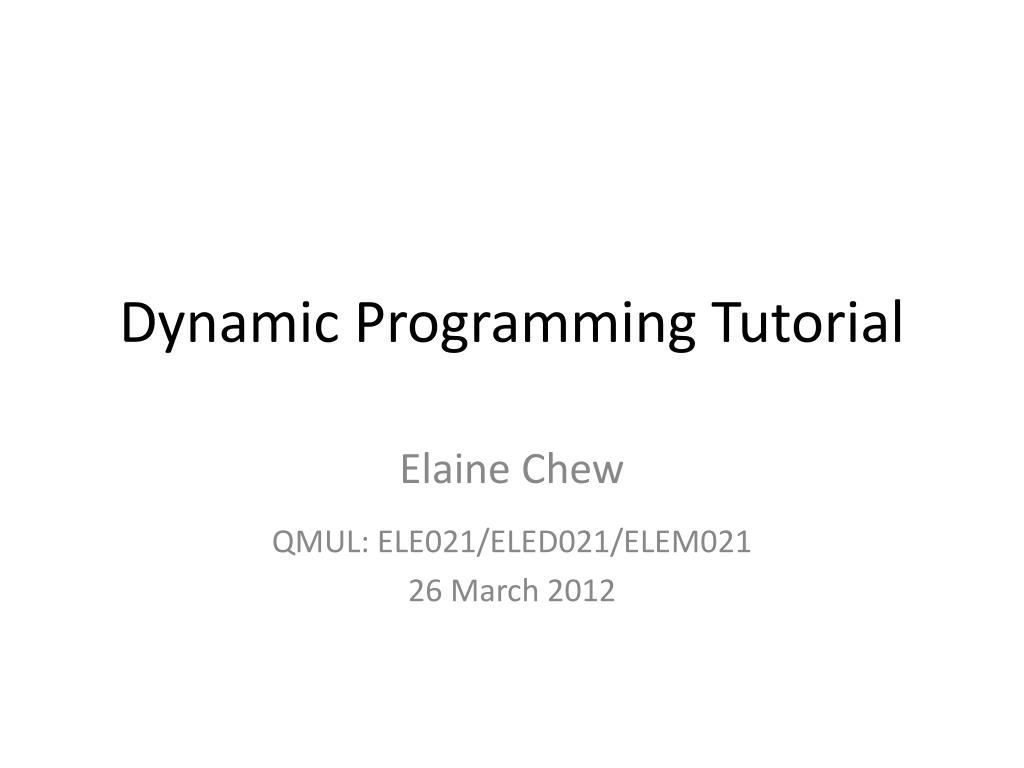 Dynamic Programming Tutorial

Elaine Chew

QMUL: ELE021/ELED021/ELEM021
26 March 2012